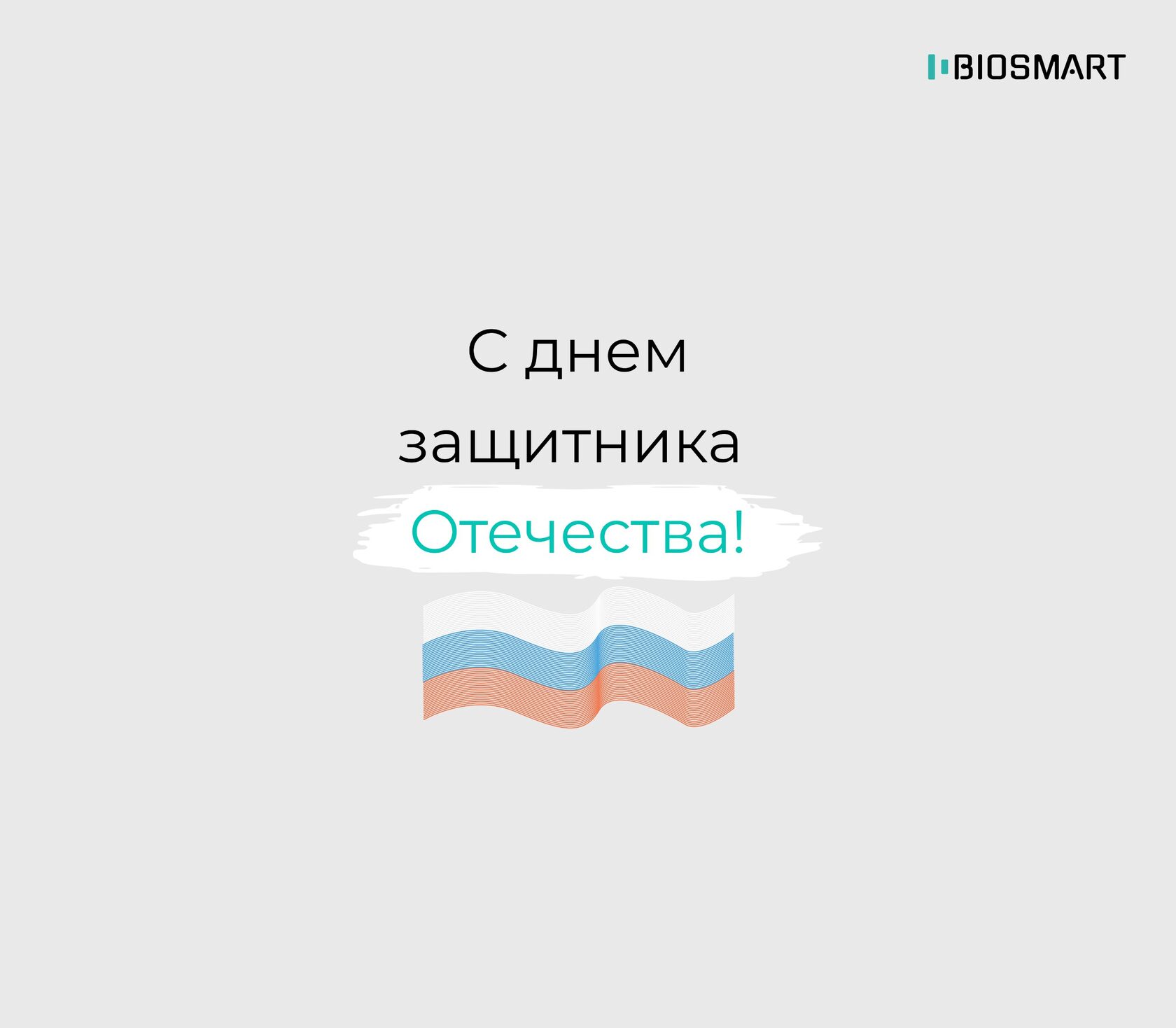 BIOSMART

С днем защитника Отечества!